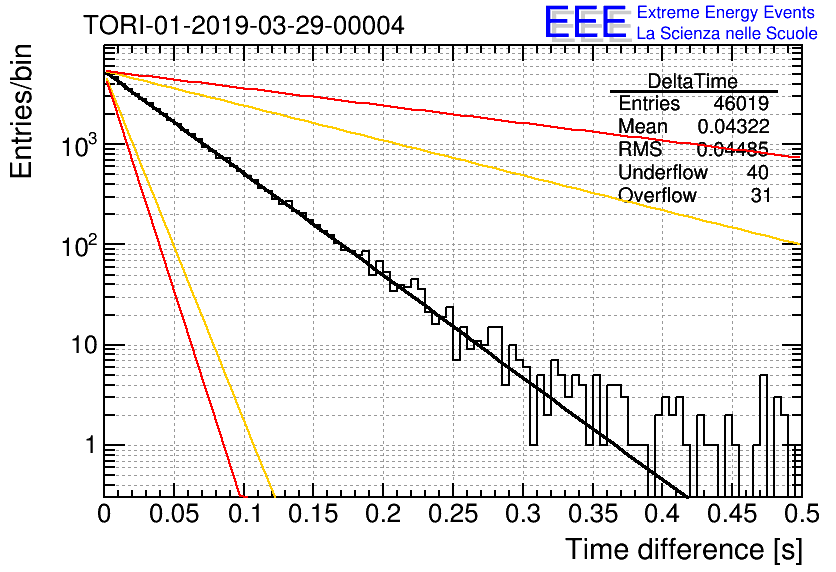 TORI-01-2019-03-29-00004

EEE Extreme Energy Events
La Scienza nelle Scuole

| DeltaTime | |
|---|---|
| Entries | 46019 |
| Mean | 0.04322 |
| RMS | 0.04485 |
| Underflow | 40 |
| Overflow | 31 |

Entries/bin

$10^3$

$10^2$

10

1

0 0.05 0.1 0.15 0.2 0.25 0.3 0.35 0.4 0.45 0.5

Time difference [s]